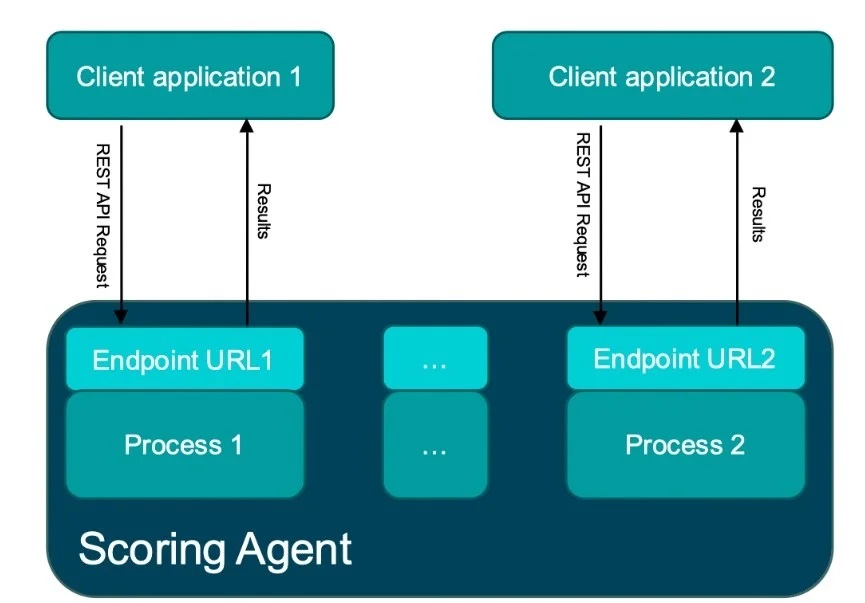 Client application 1

Client application 2

REST API Request

Results

REST API Request

Results

Endpoint URL1

...

Endpoint URL2

Process 1

...

Process 2

Scoring Agent